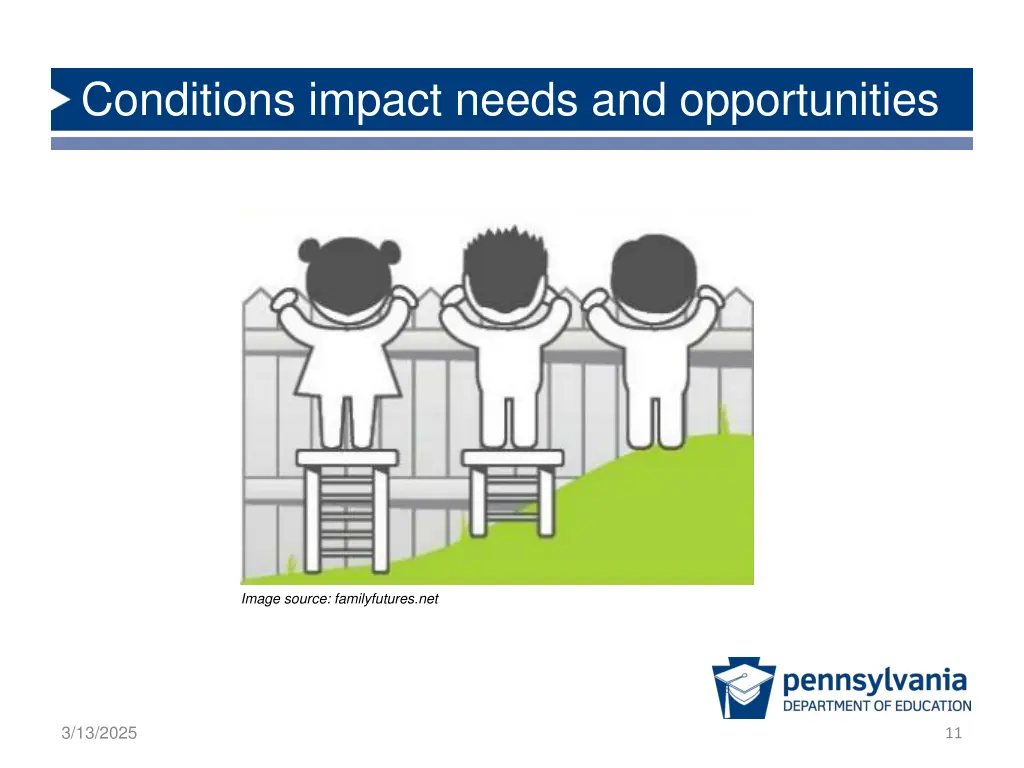 Conditions impact needs and opportunities

Image source: familyfutures.net

pennsylvania
DEPARTMENT OF EDUCATION

3/13/2025

11